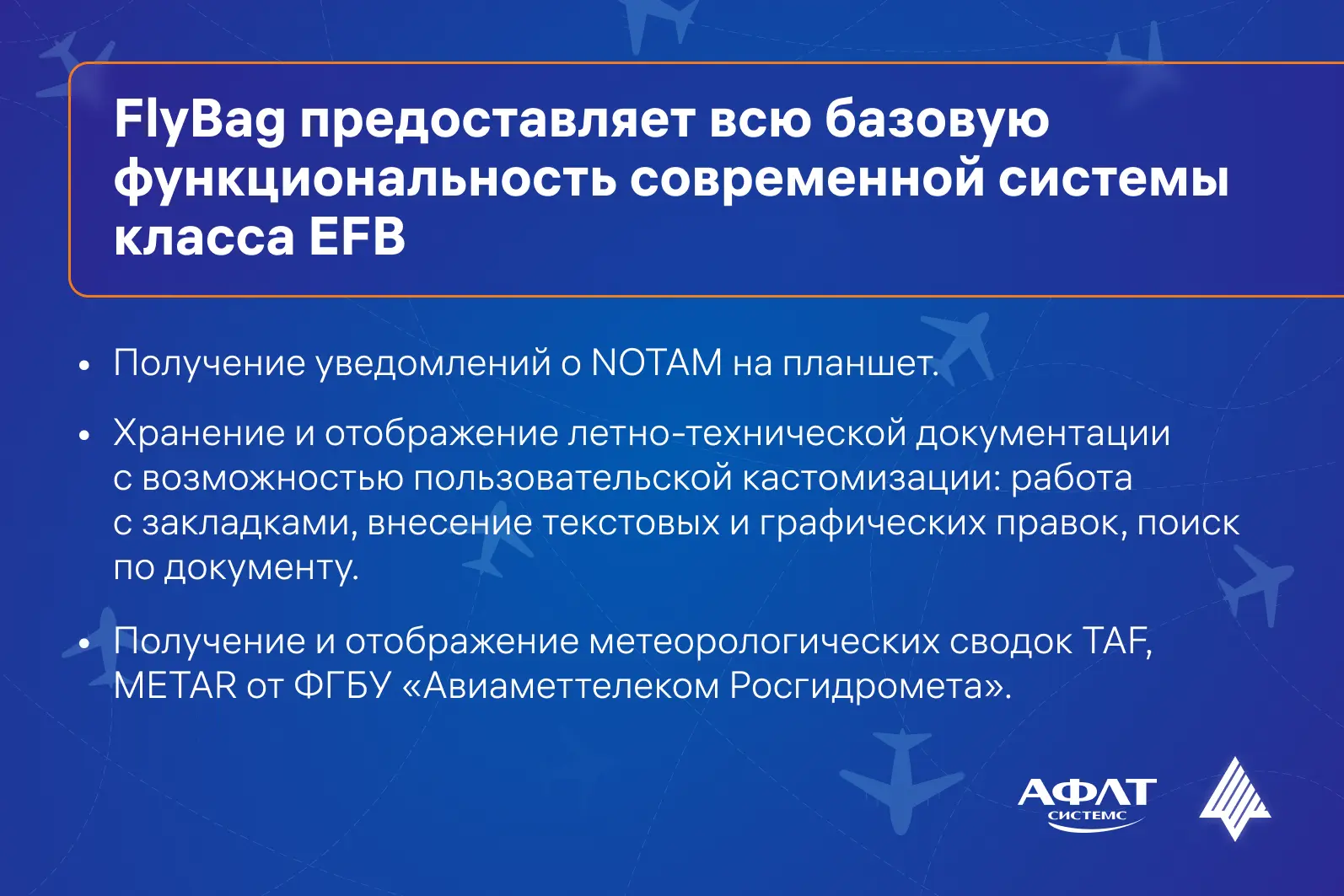 FlyBag предоставляет всю базовую функциональность современной системы класса EFB

• Получение уведомлений о NOTAM на планшет.

• Хранение и отображение летно-технической документации с возможностью пользовательской кастомизации: работа с закладками, внесение текстовых и графических правок, поиск по документу.

• Получение и отображение метеорологических сводок TAF, METAR от ФГБУ «Авиаметтелеком Росгидромета».

АФЛТ СИСТЕМС